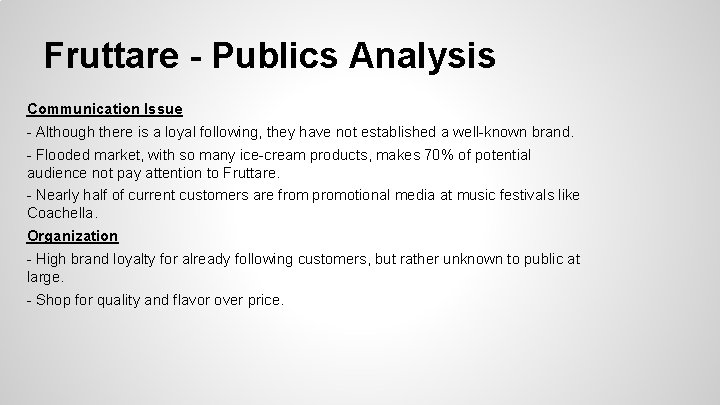 Fruttare - Publics Analysis

Communication Issue

- Although there is a loyal following, they have not established a well-known brand.

- Flooded market, with so many ice-cream products, makes 70% of potential audience not pay attention to Fruttare.

- Nearly half of current customers are from promotional media at music festivals like Coachella.

Organization

- High brand loyalty for already following customers, but rather unknown to public at large.

- Shop for quality and flavor over price.